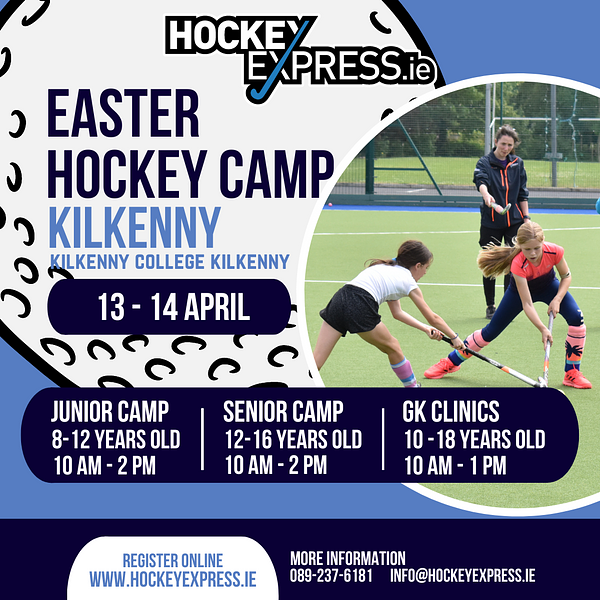 HOCKEY EXPRESS.ie

EASTER HOCKEY CAMP

KILKENNY

KILKENNY COLLEGE KILKENNY

13 - 14 APRIL

JUNIOR CAMP
8-12 YEARS OLD
10 AM - 2 PM

SENIOR CAMP
12-16 YEARS OLD
10 AM - 2 PM

GK CLINICS
10 -18 YEARS OLD
10 AM - 1 PM

REGISTER ONLINE
WWW.HOCKEYEXPRESS.IE

MORE INFORMATION
089-237-6181 INFO@HOCKEYEXPRESS.IE